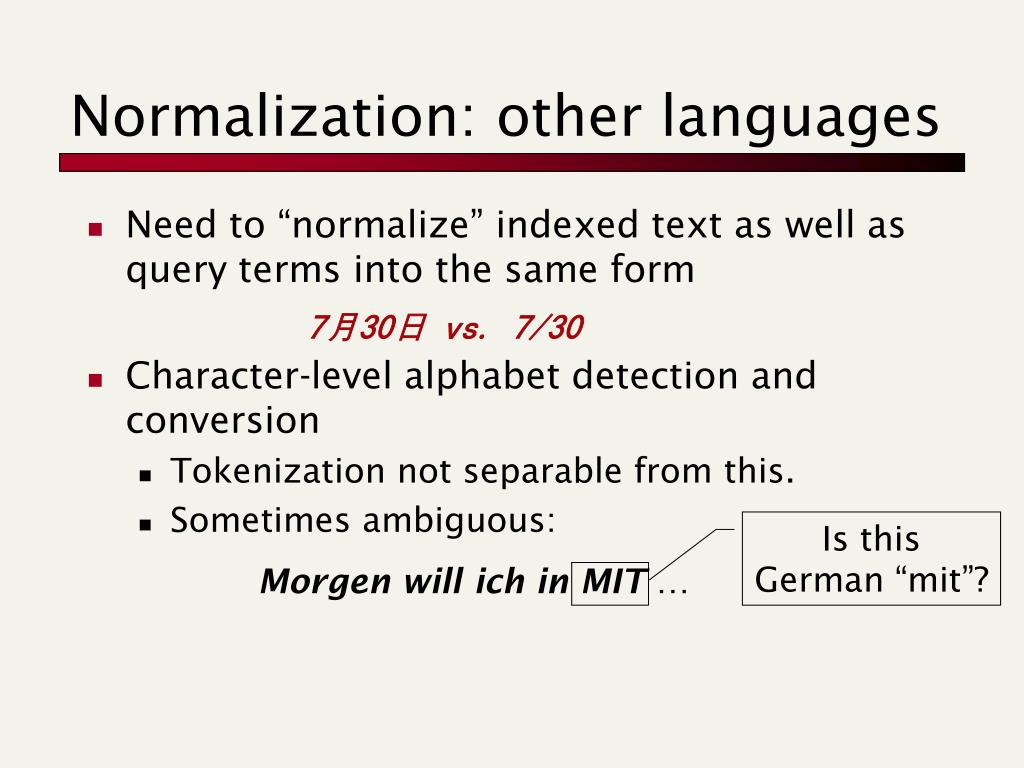 Normalization: other languages

Need to “normalize” indexed text as well as query terms into the same form

7月30日 vs. 7/30

Character-level alphabet detection and conversion

Tokenization not separable from this.

Sometimes ambiguous:

Morgen will ich in MIT …

Is this German “mit”?